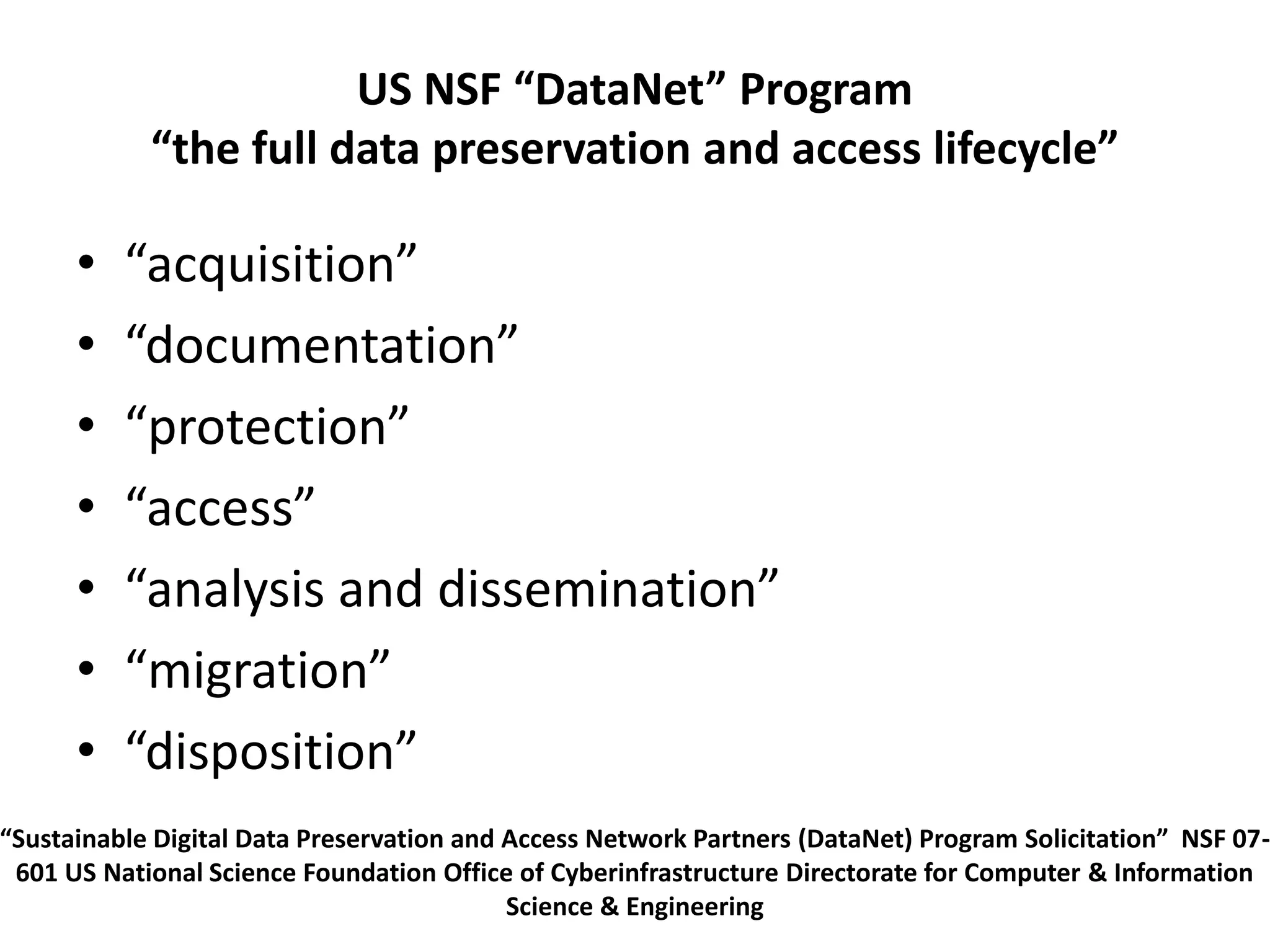 US NSF “DataNet” Program
“the full data preservation and access lifecycle”

• “acquisition”
• “documentation”
• “protection”
• “access”
• “analysis and dissemination”
• “migration”
• “disposition”

“Sustainable Digital Data Preservation and Access Network Partners (DataNet) Program Solicitation” NSF 07-601 US National Science Foundation Office of Cyberinfrastructure Directorate for Computer & Information Science & Engineering